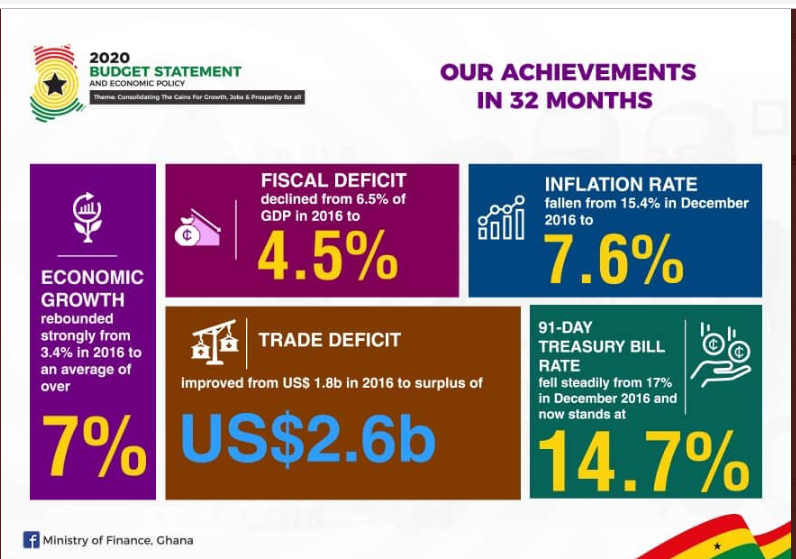 2020 BUDGET STATEMENT AND ECONOMIC POLICY

Theme: Consolidating The Gains For Growth, Jobs & Prosperity for all

OUR ACHIEVEMENTS IN 32 MONTHS

ECONOMIC GROWTH rebounded strongly from 3.4% in 2016 to an average of over

7%

FISCAL DEFICIT declined from 6.5% of GDP in 2016 to

4.5%

INFLATION RATE fallen from 15.4% in December 2016 to

7.6%

TRADE DEFICIT

improved from US$ 1.8b in 2016 to surplus of

US$2.6b

91-DAY TREASURY BILL RATE fell steadily from 17% in December 2016 and now stands at

14.7%

Ministry of Finance, Ghana